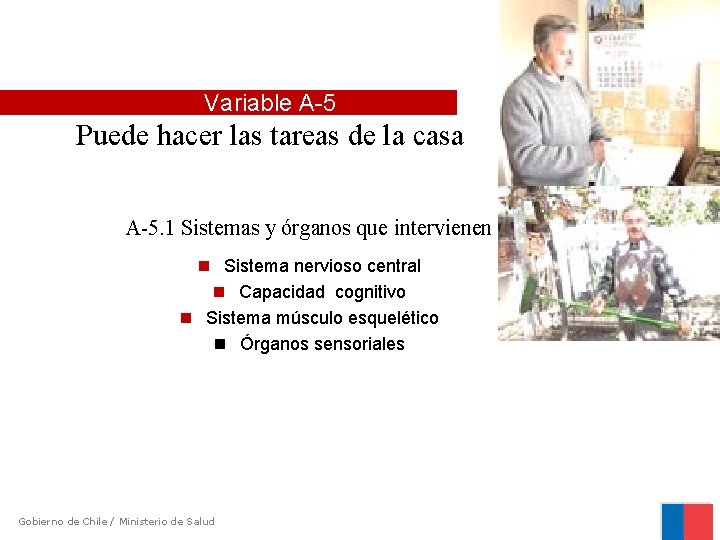 Variable A-5
Puede hacer las tareas de la casa

A-5.1 Sistemas y órganos que intervienen

Sistema nervioso central
Capacidad cognitivo
Sistema músculo esquelético
Órganos sensoriales

Gobierno de Chile / Ministerio de Salud